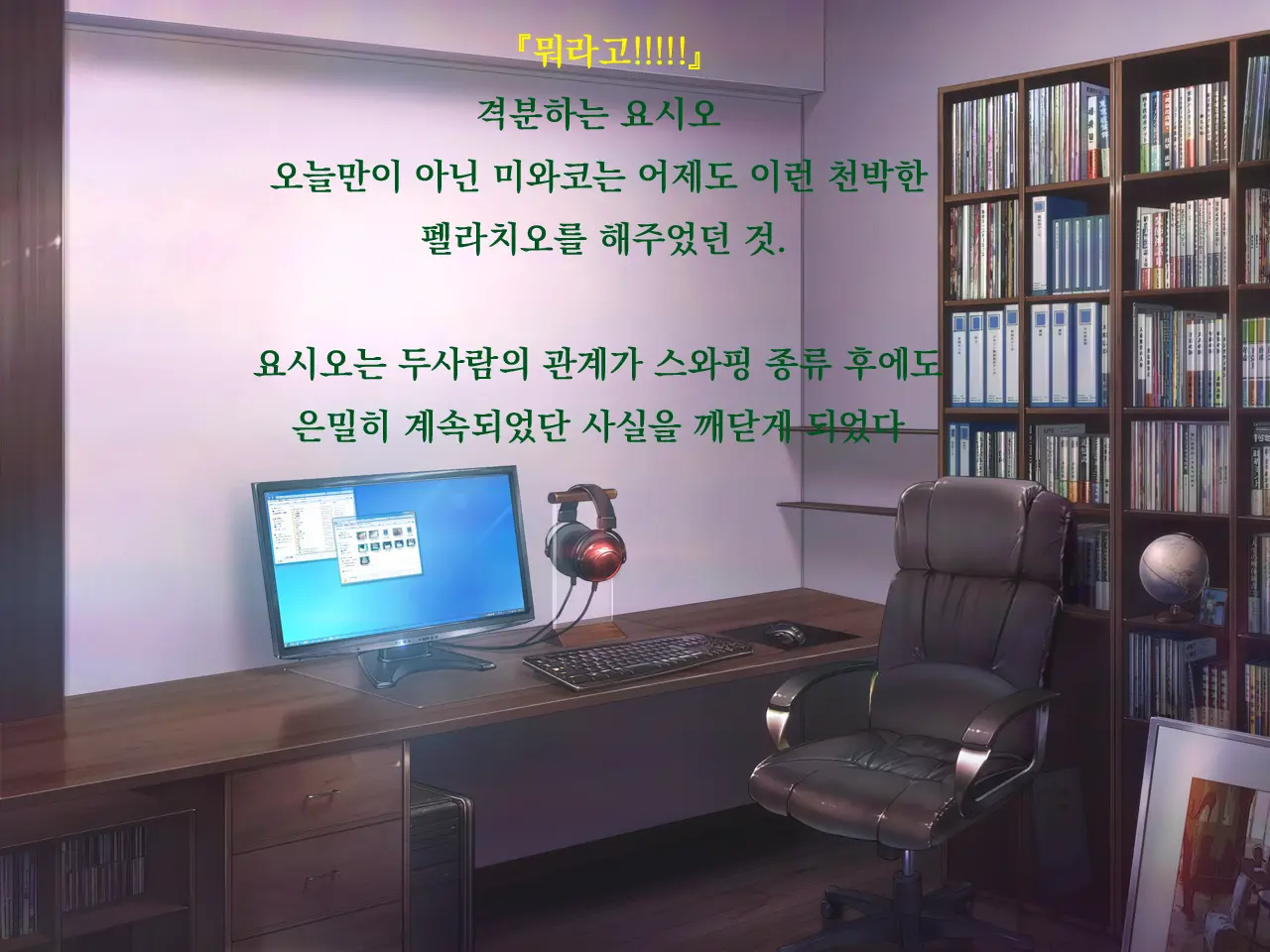 『뭐라고!!!!!』
격분하는 요시오
오늘만이 아닌 미와코는 어제도 이런 천박한 펠라치오를 해주었던 것.

요시오는 두사람의 관계가 스와핑 종류 후에도 은밀히 계속되었단 사실을 깨닫게 되었다